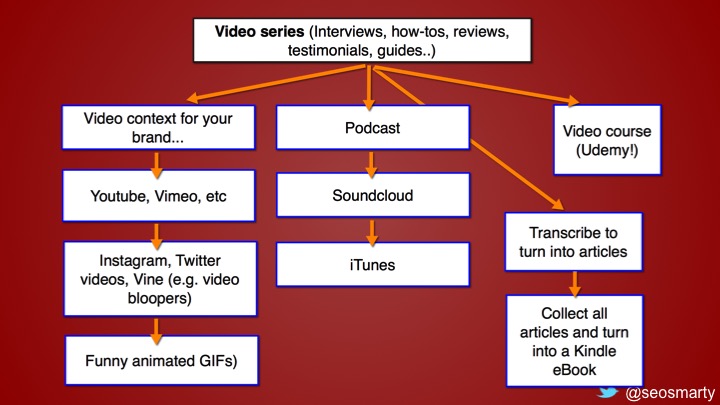 Video series (Interviews, how-tos, reviews, testimonials, guides..)

Video context for your brand...

Youtube, Vimeo, etc

Instagram, Twitter videos, Vine (e.g. video bloopers)

Funny animated GIFs)

Podcast

Soundcloud

iTunes

Video course (Udemy!)

Transcribe to turn into articles

Collect all articles and turn into a Kindle eBook

@seosmarty